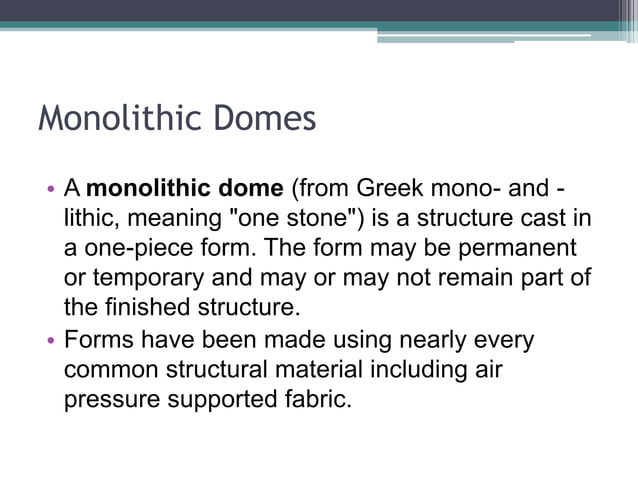 Monolithic Domes

• A monolithic dome (from Greek mono- and -lithic, meaning "one stone") is a structure cast in a one-piece form. The form may be permanent or temporary and may or may not remain part of the finished structure.
• Forms have been made using nearly every common structural material including air pressure supported fabric.